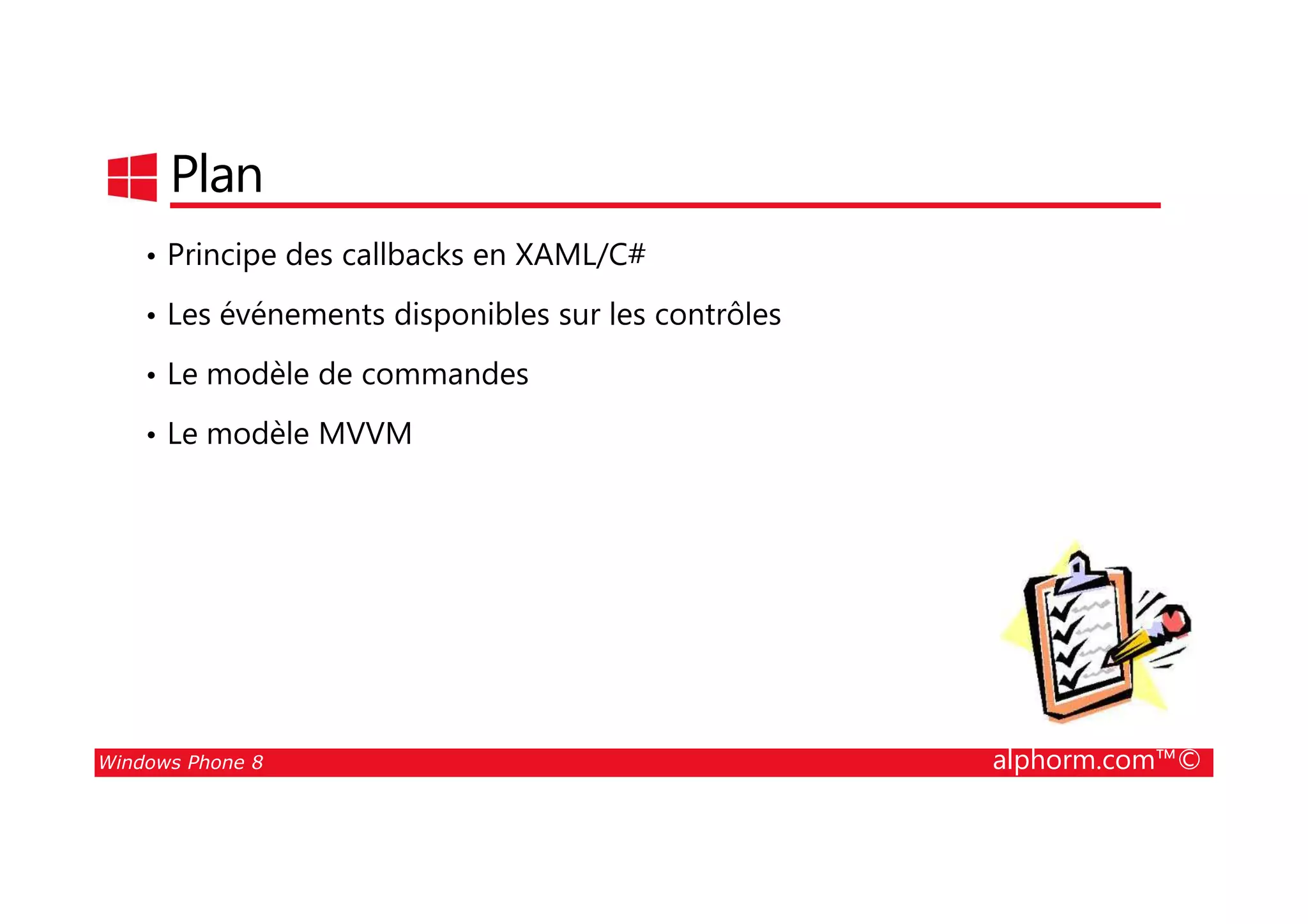 Plan

• Principe des callbacks en XAML/C#
• Les événements disponibles sur les contrôles
• Le modèle de commandes
• Le modèle MVVM

Windows Phone 8
alphorm.com™©